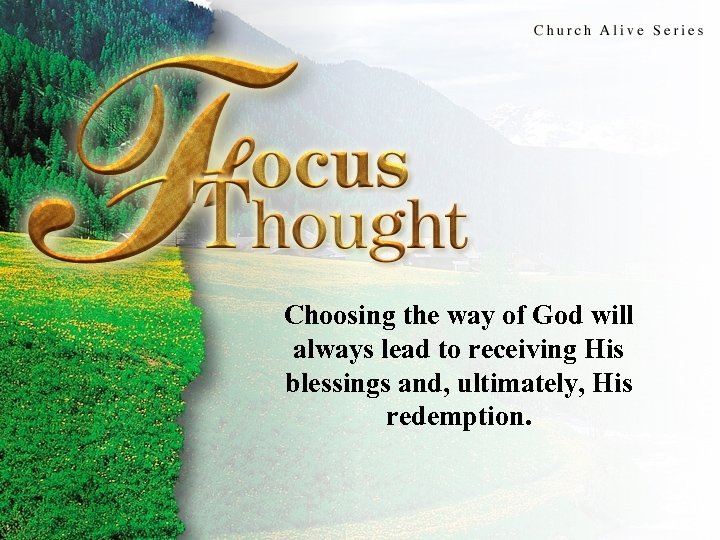 Church Alive Series

Focus
Thought

Choosing the way of God will always lead to receiving His blessings and, ultimately, His redemption.